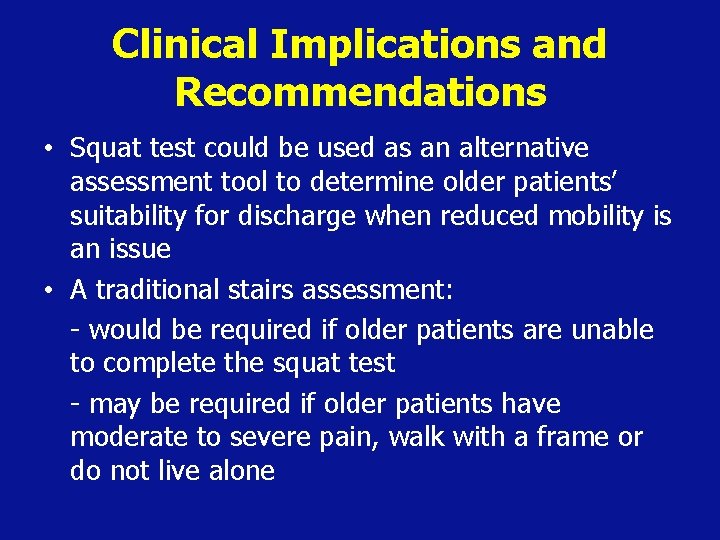 Clinical Implications and Recommendations

• Squat test could be used as an alternative assessment tool to determine older patients' suitability for discharge when reduced mobility is an issue

• A traditional stairs assessment:

- would be required if older patients are unable to complete the squat test

- may be required if older patients have moderate to severe pain, walk with a frame or do not live alone